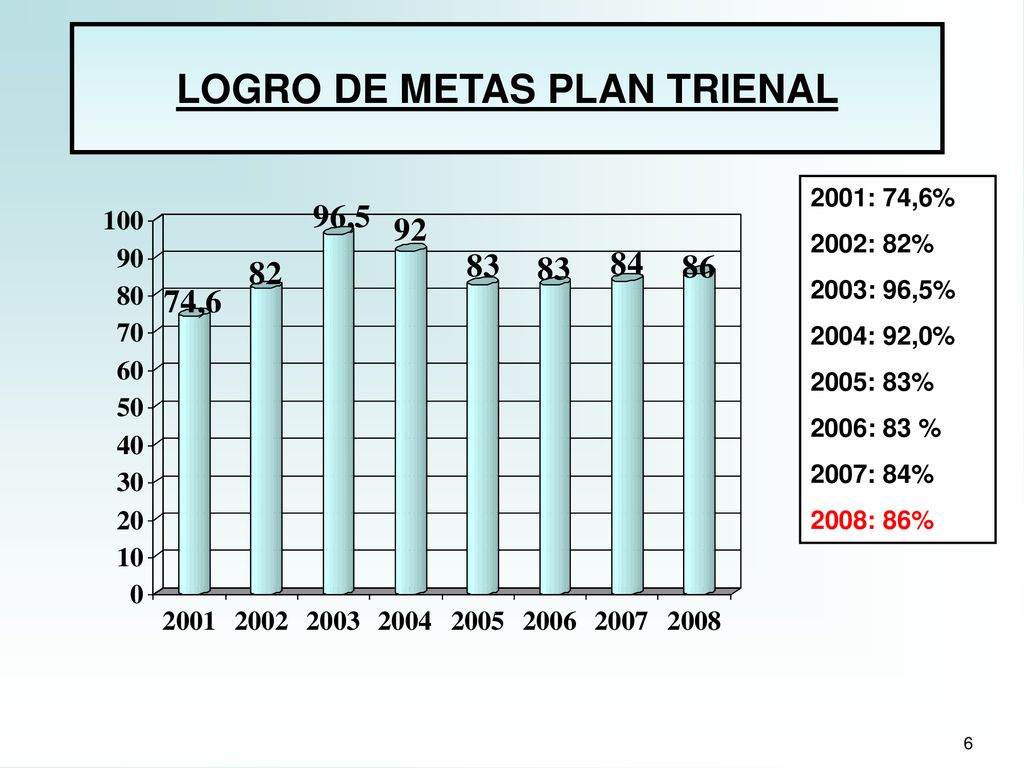 LOGRO DE METAS PLAN TRIENAL

100
90
80
70
60
50
40
30
20
10
0

74,6
82
96,5
92
83
83
84
86

2001 2002 2003 2004 2005 2006 2007 2008

2001: 74,6%
2002: 82%
2003: 96,5%
2004: 92,0%
2005: 83%
2006: 83 %
2007: 84%
2008: 86%

6